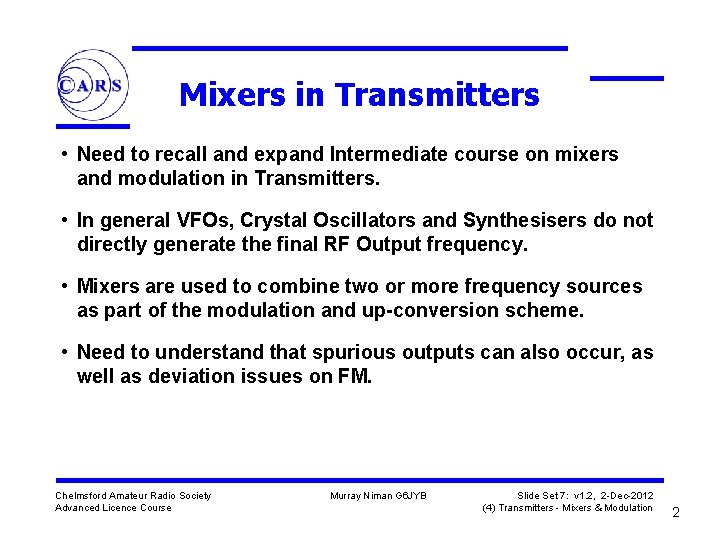 CARS

Mixers in Transmitters

• Need to recall and expand Intermediate course on mixers and modulation in Transmitters.

• In general VFOs, Crystal Oscillators and Synthesisers do not directly generate the final RF Output frequency.

• Mixers are used to combine two or more frequency sources as part of the modulation and up-conversion scheme.

• Need to understand that spurious outputs can also occur, as well as deviation issues on FM.

Chelmsford Amateur Radio Society
Advanced Licence Course

Murray Niman G6JYB

Slide Set 7: v1.2, 2-Dec-2012
(4) Transmitters - Mixers & Modulation

2